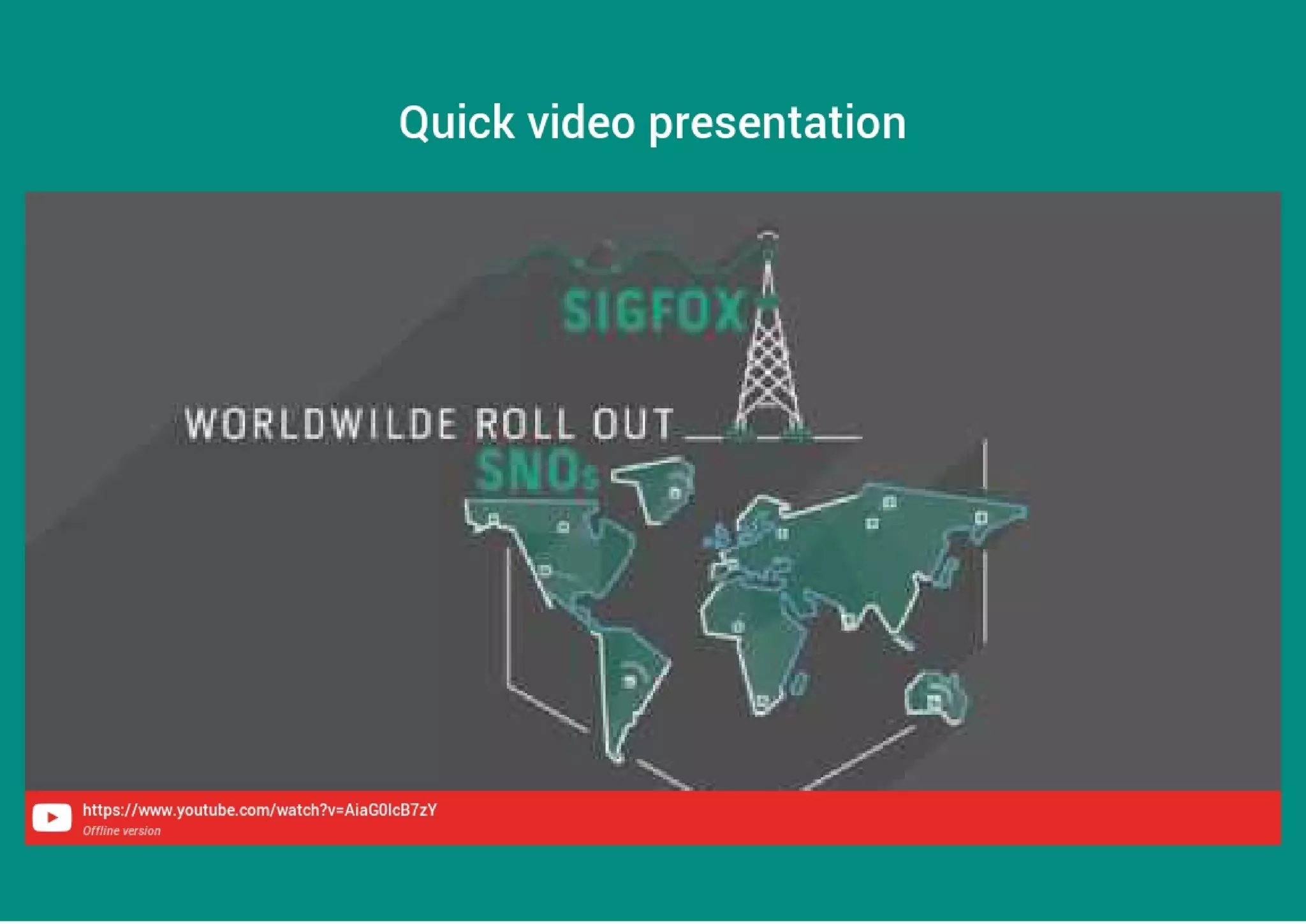 Quick video presentation

SIGFOX

WORLDWILDE ROLL OUT

SNOs

https://www.youtube.com/watch?v=AiaG0IcB7zY
Offline version